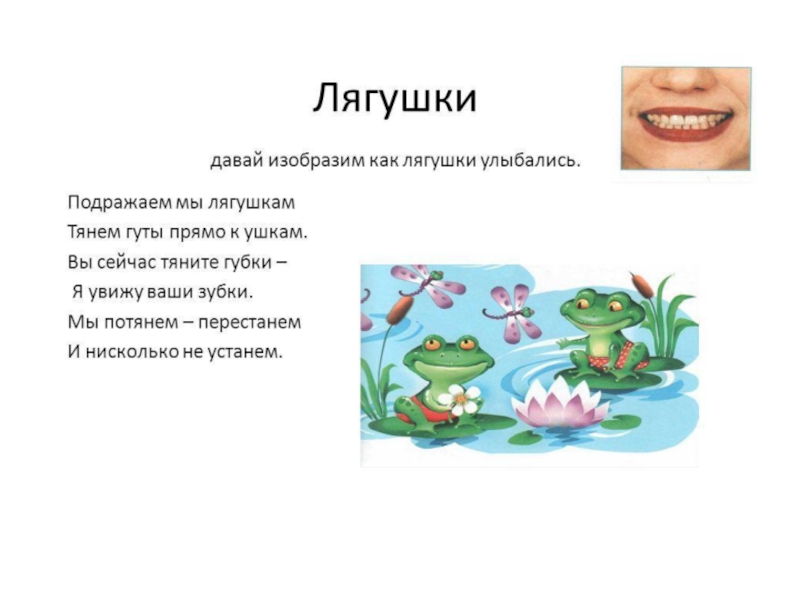 Лягушки

давай изобразим как лягушки улыбались.

Подражаем мы лягушкам
Тянем гуты прямо к ушкам.
Вы сейчас тяните губки –
Я увижу ваши зубки.
Мы потянем – перестанем
И нисколько не устанем.